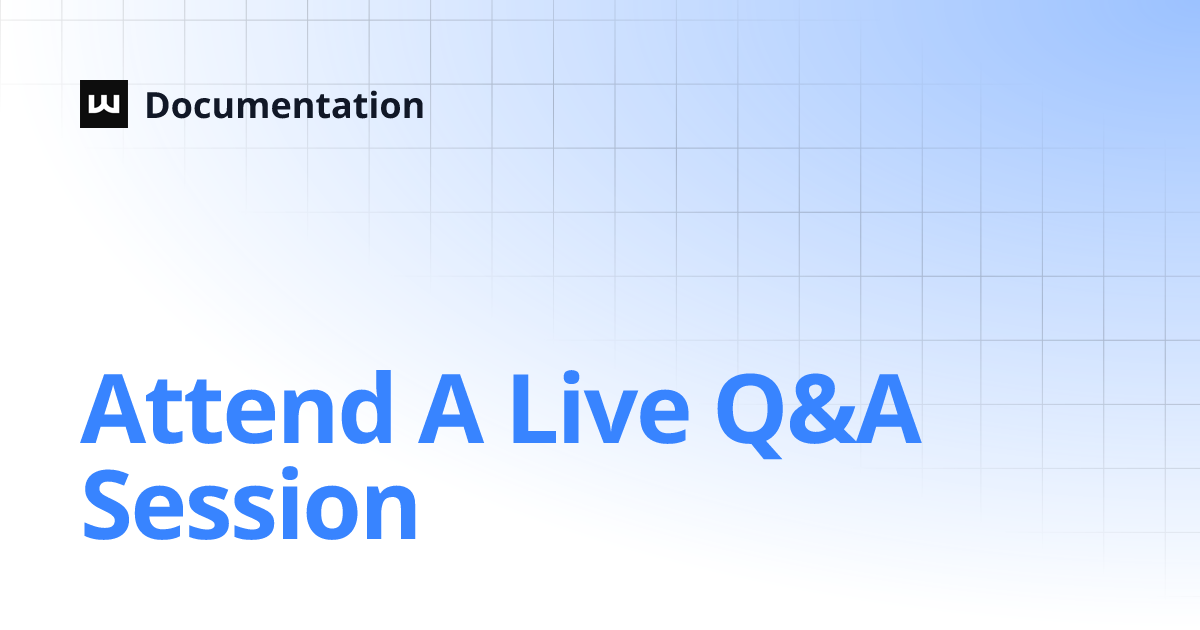 Documentation

Attend A Live Q&A Session